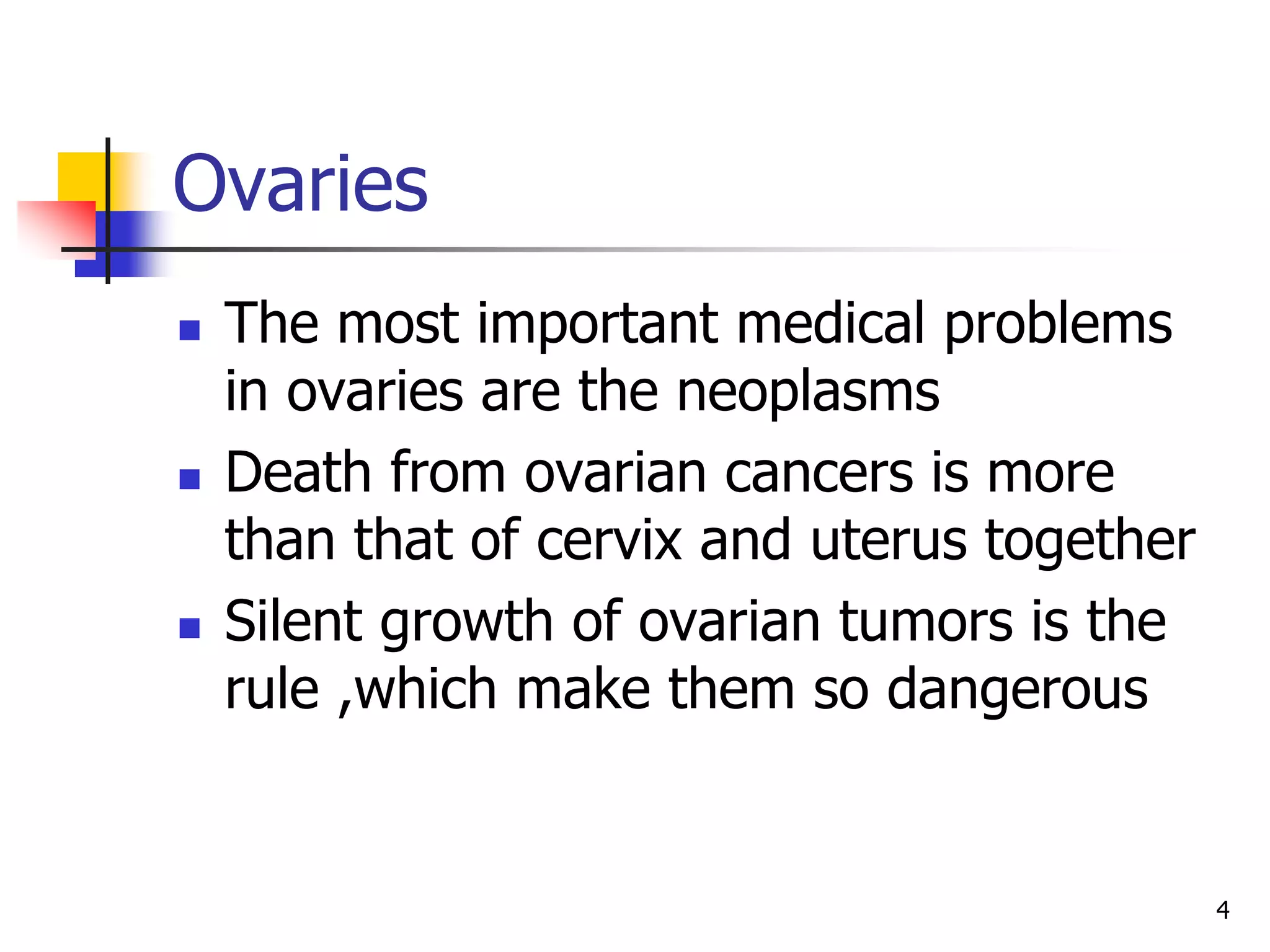 Ovaries

- The most important medical problems in ovaries are the neoplasms
- Death from ovarian cancers is more than that of cervix and uterus together
- Silent growth of ovarian tumors is the rule ,which make them so dangerous

4